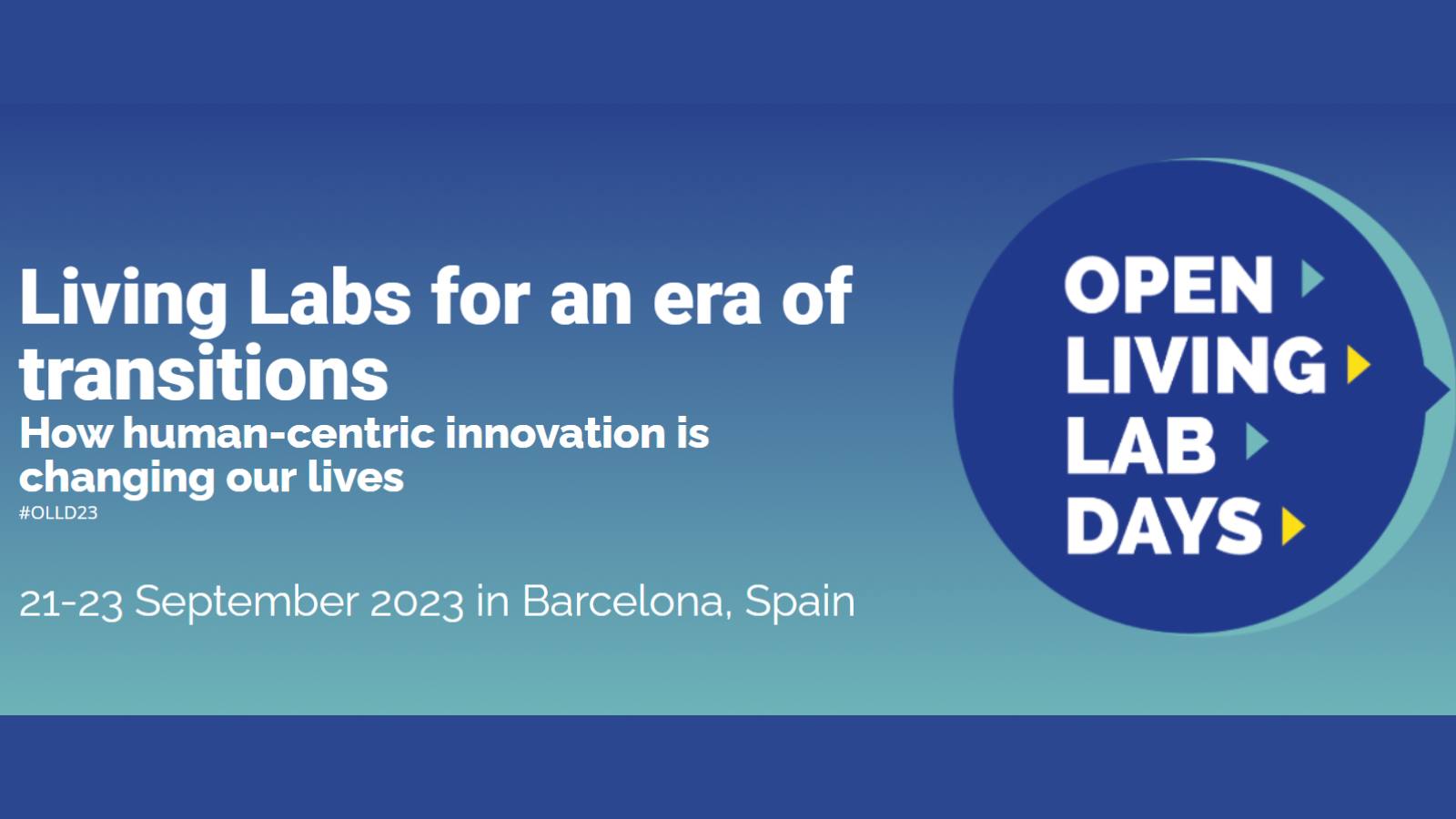 Living Labs for an era of transitions
How human-centric innovation is changing our lives
#OLLD23

21-23 September 2023 in Barcelona, Spain

OPEN
LIVING
LAB
DAYS